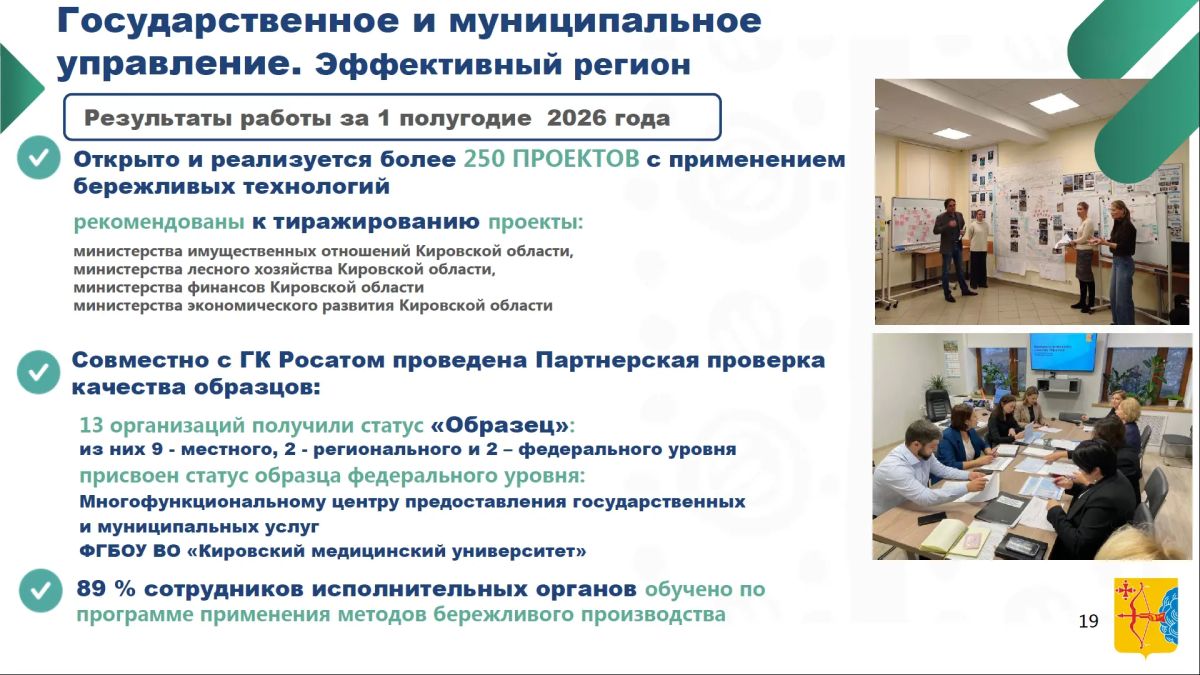 Государственное и муниципальное управление. Эффективный регион

Результаты работы за 1 полугодие 2026 года

Открыто и реализуется более 250 ПРОЕКТОВ с применением бережливых технологий

рекомендованы к тиражированию проекты:

министерства имущественных отношений Кировской области,
министерства лесного хозяйства Кировской области,
министерства финансов Кировской области
министерства экономического развития Кировской области

Совместно с ГК Росатом проведена Партнерская проверка качества образцов:

13 организаций получили статус «Образец»:
из них 9 - местного, 2 - регионального и 2 – федерального уровня
присвоен статус образца федерального уровня:
Многофункциональному центру предоставления государственных и муниципальных услуг
ФГБОУ ВО «Кировский медицинский университет»

89 % сотрудников исполнительных органов обучено по программе применения методов бережливого производства

19